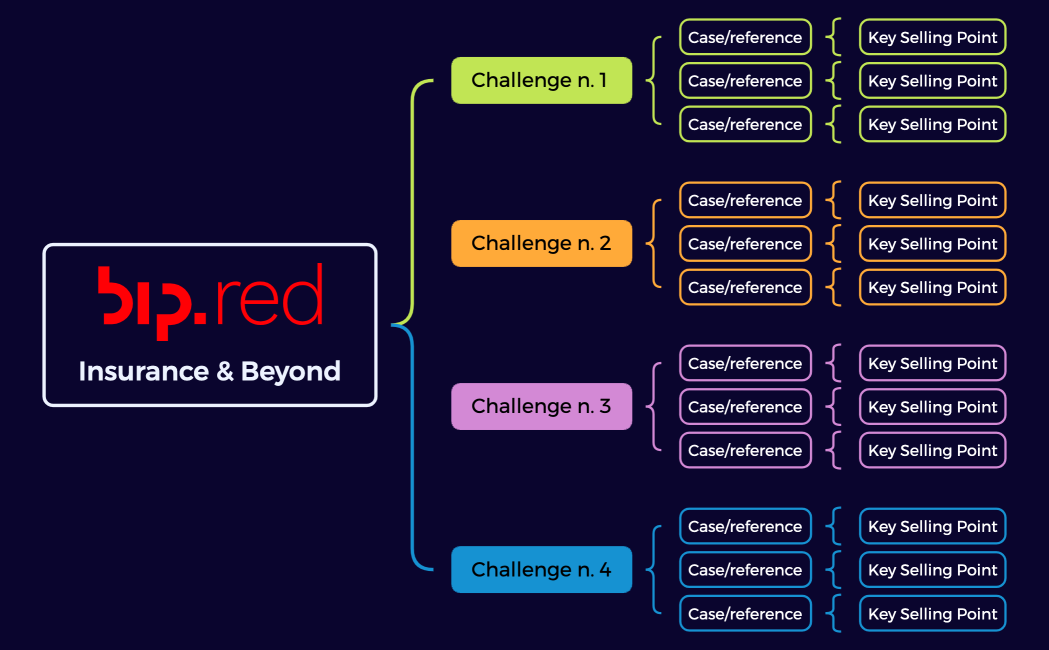 bip.red
Insurance & Beyond

Challenge n. 1
Case/reference
Key Selling Point
Case/reference
Key Selling Point
Case/reference
Key Selling Point

Challenge n. 2
Case/reference
Key Selling Point
Case/reference
Key Selling Point
Case/reference
Key Selling Point

Challenge n. 3
Case/reference
Key Selling Point
Case/reference
Key Selling Point
Case/reference
Key Selling Point

Challenge n. 4
Case/reference
Key Selling Point
Case/reference
Key Selling Point
Case/reference
Key Selling Point